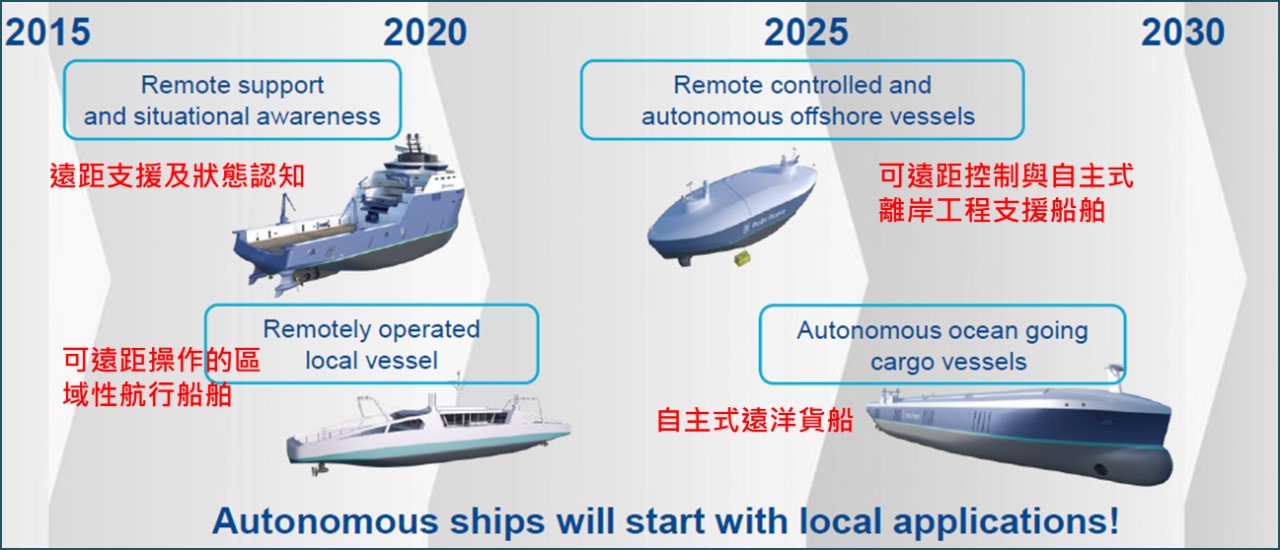 2015

2020

2025

2030

Remote support and situational awareness

遠距支援及狀態認知

Remote controlled and autonomous offshore vessels

可遠距控制與自主式離岸工程支援船舶

Remotely operated local vessel

可遠距操作的區域性航行船舶

Autonomous ocean going cargo vessels

自主式遠洋貨船

Autonomous ships will start with local applications!